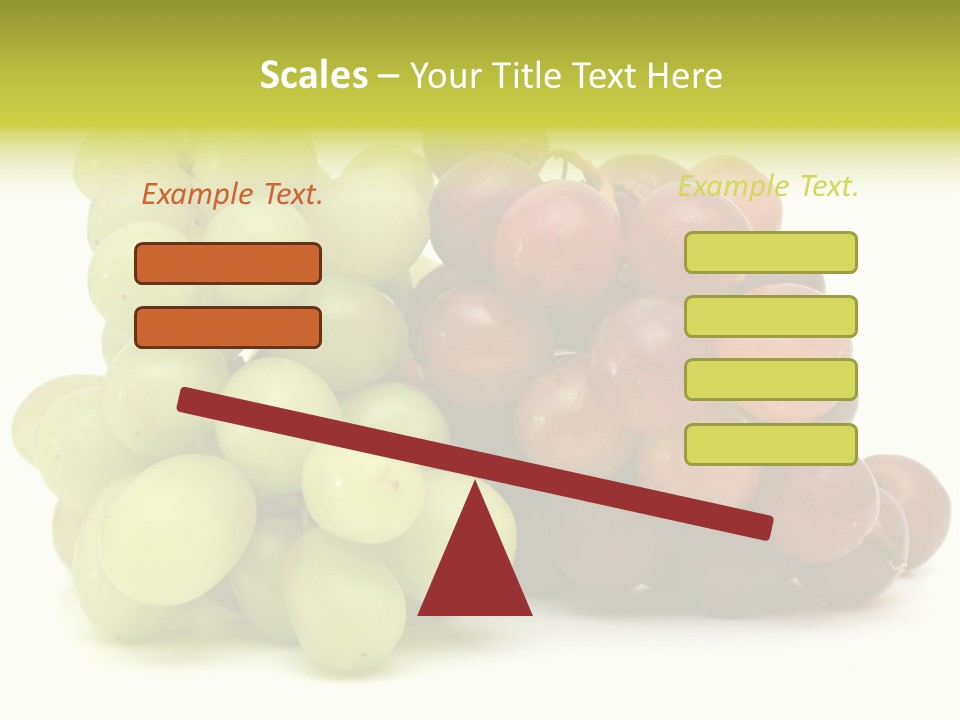 Scales – Your Title Text Here

Example Text.

Example Text.